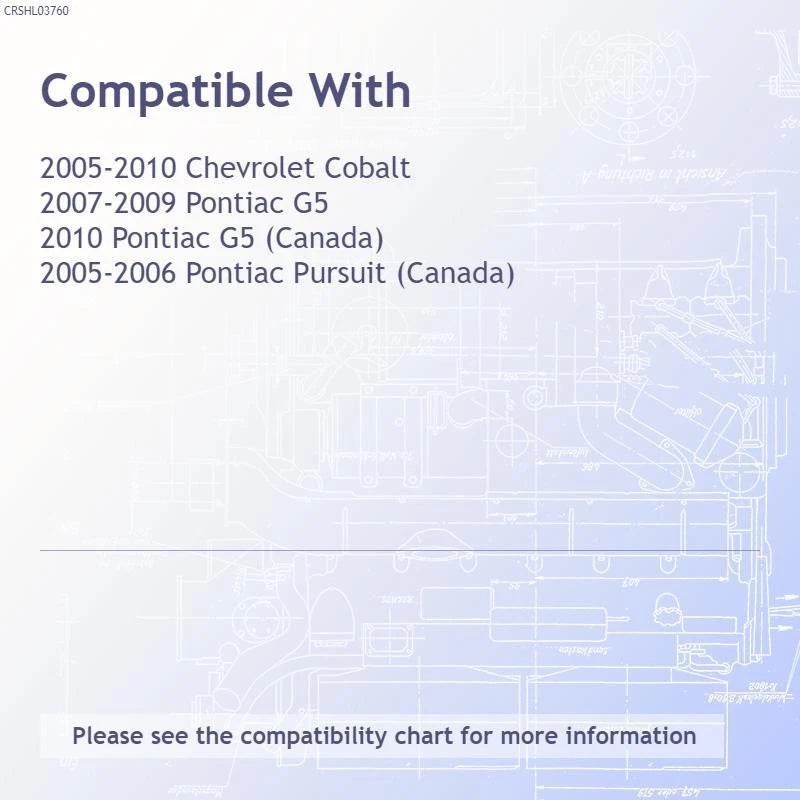 CRSHL03760

Compatible With

2005-2010 Chevrolet Cobalt
2007-2009 Pontiac G5
2010 Pontiac G5 (Canada)
2005-2006 Pontiac Pursuit (Canada)

Please see the compatibility chart for more information